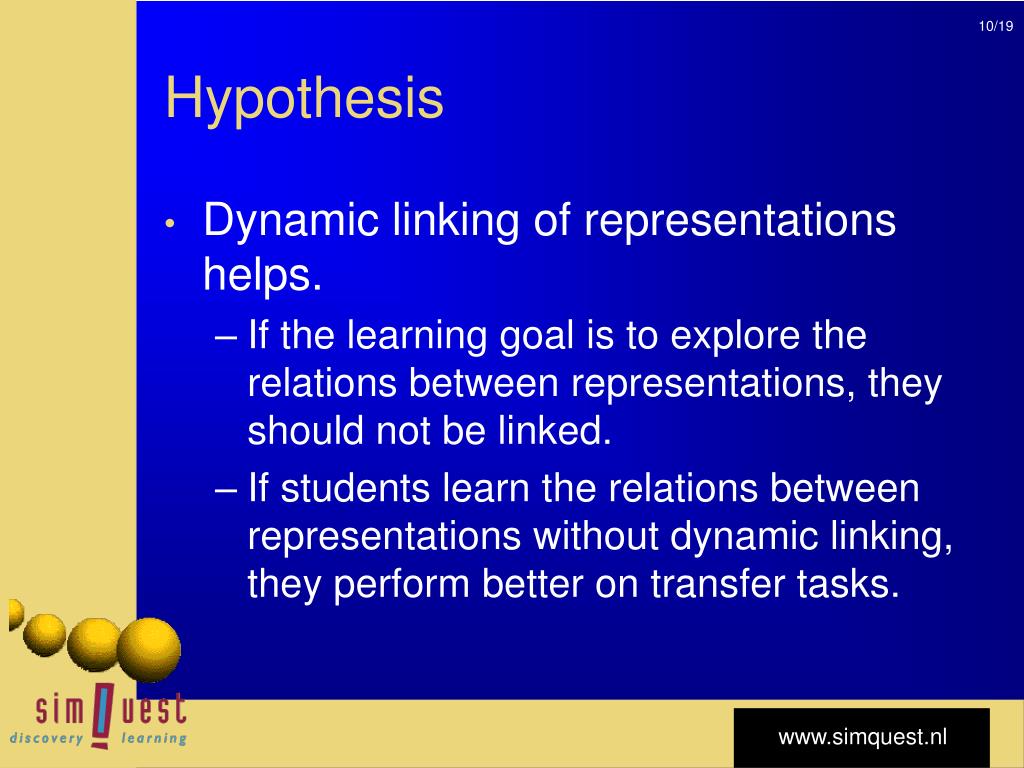 10/19

Hypothesis

• Dynamic linking of representations helps.

– If the learning goal is to explore the relations between representations, they should not be linked.

– If students learn the relations between representations without dynamic linking, they perform better on transfer tasks.

simQuest
discovery learning

www.simquest.nl